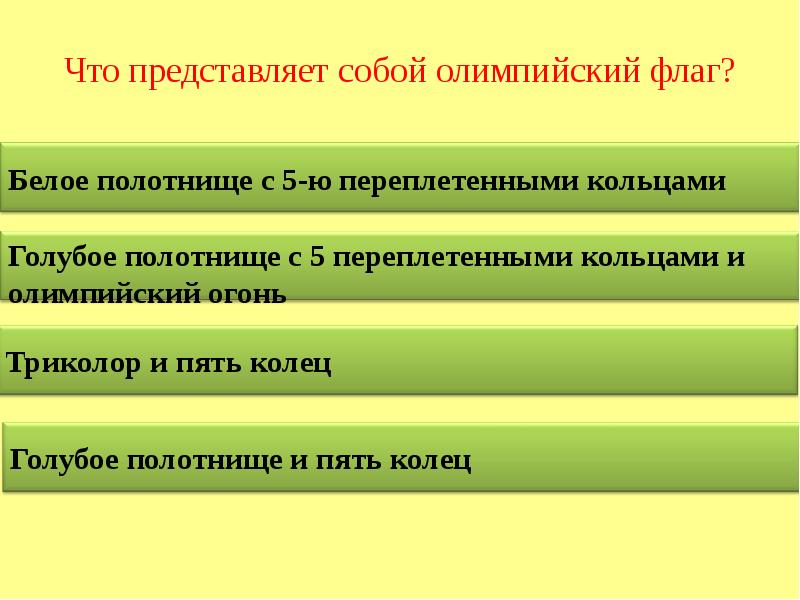 Что представляет собой олимпийский флаг?

Белое полотнище с 5-ю переплетенными кольцами

Голубое полотнище с 5 переплетенными кольцами и олимпийский огонь

Триколор и пять колец

Голубое полотнище и пять колец